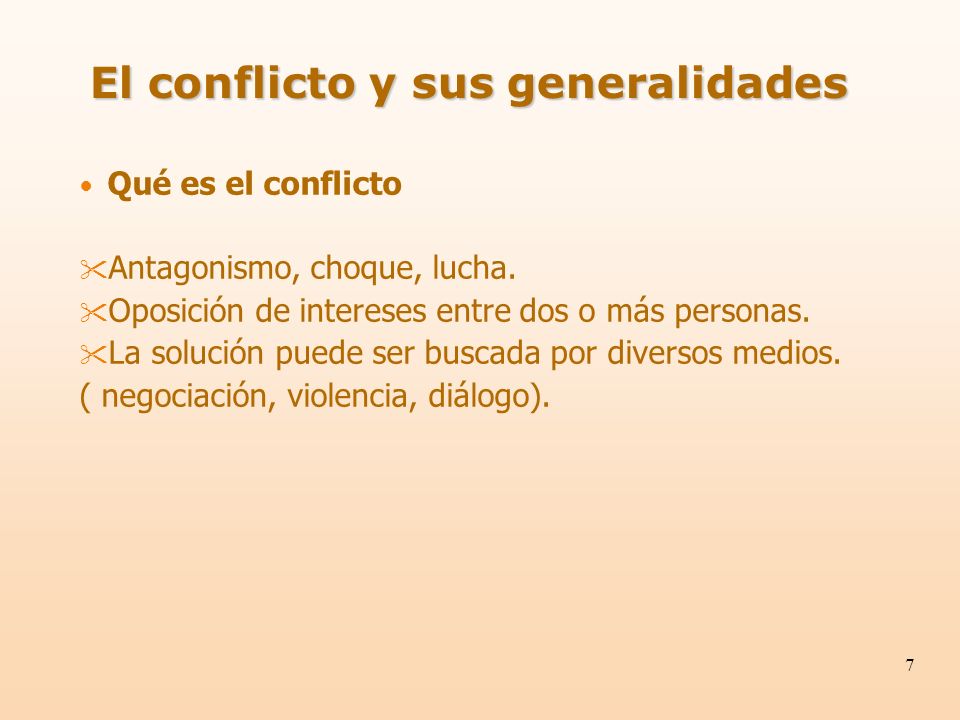 El conflicto y sus generalidades

• Qué es el conflicto

✂Antagonismo, choque, lucha.
✂Oposición de intereses entre dos o más personas.
✂La solución puede ser buscada por diversos medios.
( negociación, violencia, diálogo).

7